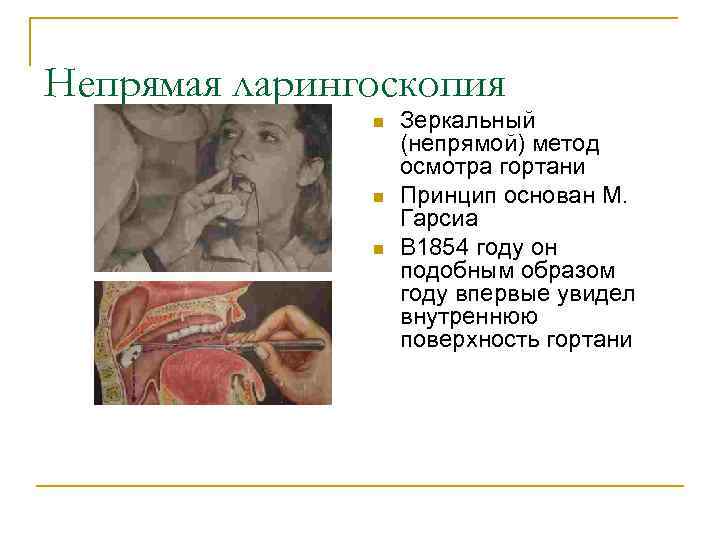 Непрямая ларингоскопия

- Зеркальный (непрямой) метод осмотра гортани
- Принцип основан М. Гарсиа
- В1854 году он подобным образом году впервые увидел внутреннюю поверхность гортани